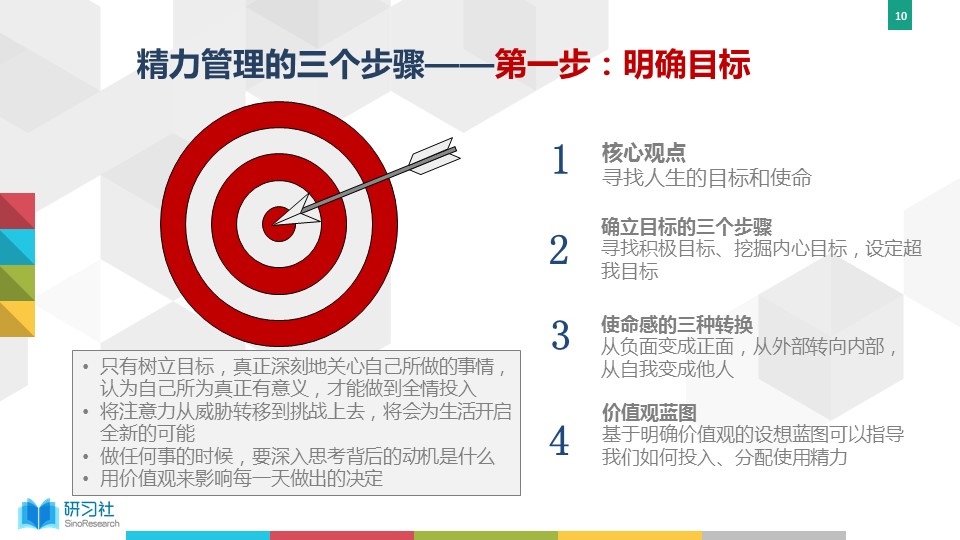 10

精力管理的三个步骤——第一步：明确目标

1 核心观点
寻找人生的目标和使命

2 确立目标的三个步骤
寻找积极目标、挖掘内心目标，设定超我目标

3 使命感的三种转换
从负面变成正面，从外部转向内部，从自我变成他人

4 价值观蓝图
基于明确价值观的设想蓝图可以指导我们如何投入、分配使用精力

• 只有树立目标，真正深刻地关心自己所做的事情，认为自己所为真正有意义，才能做到全情投入
• 将注意力从威胁转移到挑战上去，将会为生活开启全新的可能
• 做任何事的时候，要深入思考背后的动机是什么
• 用价值观来影响每一天做出的决定

研习社
SinoResearch